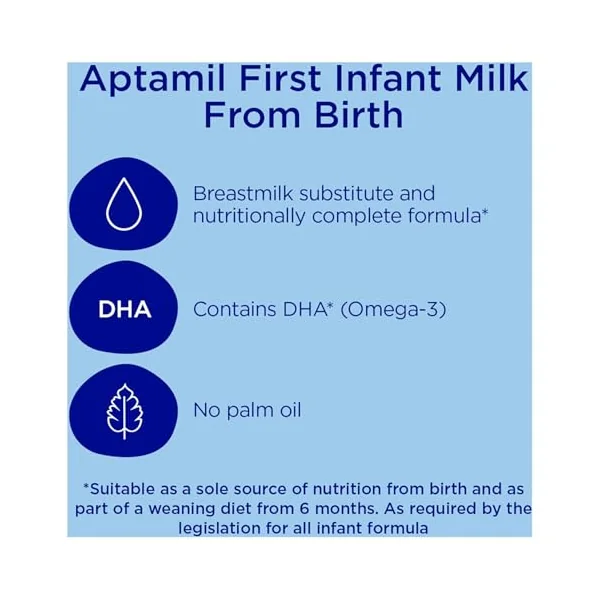 Aptamil First Infant Milk From Birth

Breastmilk substitute and nutritionally complete formula*

DHA

Contains DHA* (Omega-3)

No palm oil

*Suitable as a sole source of nutrition from birth and as part of a weaning diet from 6 months. As required by the legislation for all infant formula